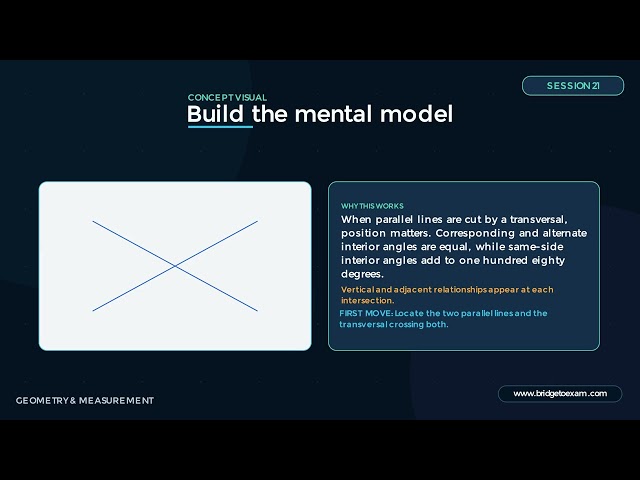 SESSION 21

CONCEPT VISUAL
Build the mental model

WHY THIS WORKS
When parallel lines are cut by a transversal, position matters. Corresponding and alternate interior angles are equal, while same-side interior angles add to one hundred eighty degrees.

Vertical and adjacent relationships appear at each intersection.

FIRST MOVE: Locate the two parallel lines and the transversal crossing both.

GEOMETRY & MEASUREMENT

www.bridgetoexam.com